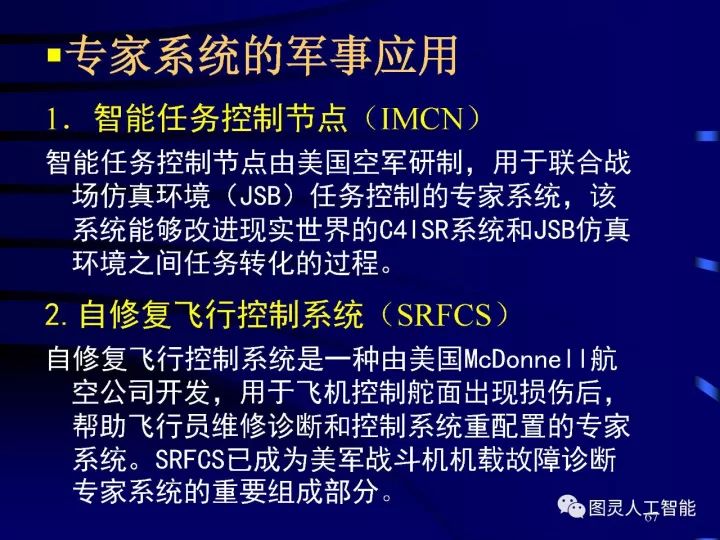 ▪专家系统的军事应用

1. 智能任务控制节点（IMCN）

智能任务控制节点由美国空军研制，用于联合战场仿真环境（JSB）任务控制的专家系统，该系统能够改进现实世界的C4ISR系统和JSB仿真环境之间任务转化的过程。

2. 自修复飞行控制系统（SRFCS）

自修复飞行控制系统是一种由美国McDonnell航空公司开发，用于飞机控制舵面出现损伤后，帮助飞行员维修诊断和控制系统重配置的专家系统。SRFCS已成为美军战斗机机载故障诊断专家系统的重要组成部分。

图灵人工智能

67